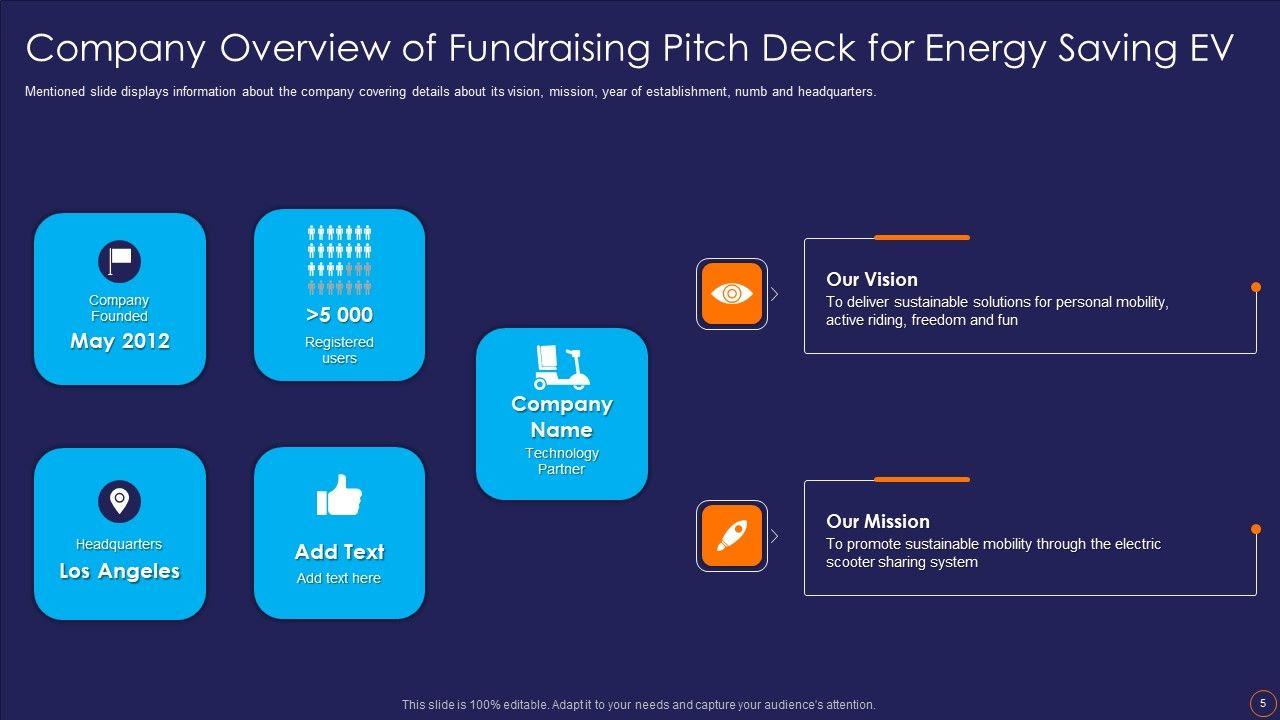 Company Overview of Fundraising Pitch Deck for Energy Saving EV

Mentioned slide displays information about the company covering details about its vision, mission, year of establishment, numb and headquarters.

Company Founded
May 2012

>5 000
Registered users

Headquarters
Los Angeles

Add Text
Add text here

Company Name
Technology Partner

Our Vision
To deliver sustainable solutions for personal mobility, active riding, freedom and fun

Our Mission
To promote sustainable mobility through the electric scooter sharing system

This slide is 100% editable. Adapt it to your needs and capture your audience's attention.

5